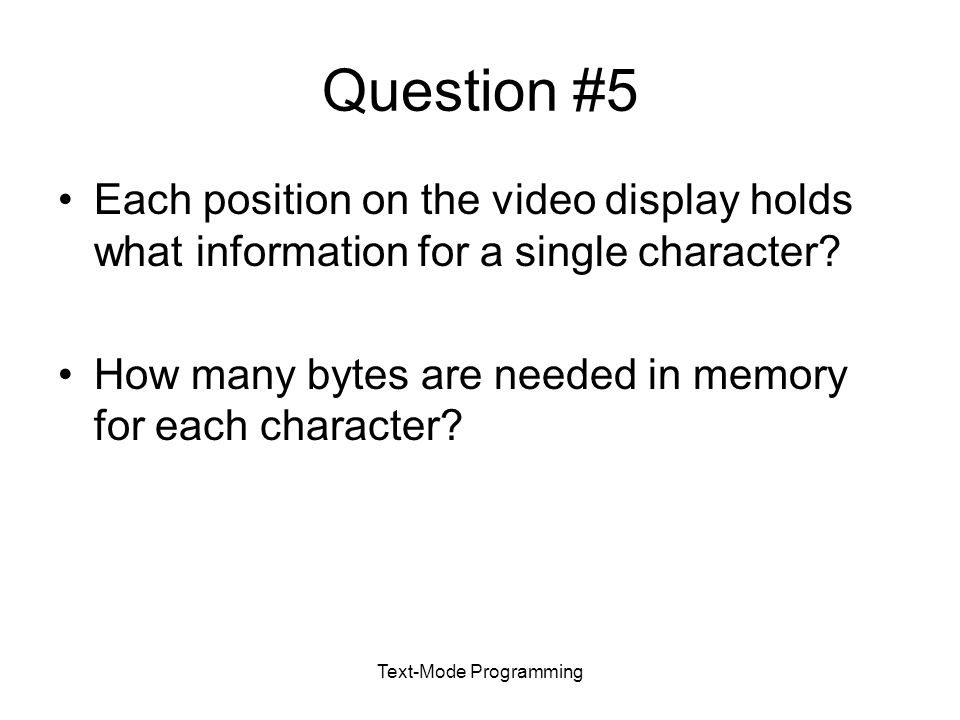 Question #5

• Each position on the video display holds what information for a single character?

• How many bytes are needed in memory for each character?

Text-Mode Programming